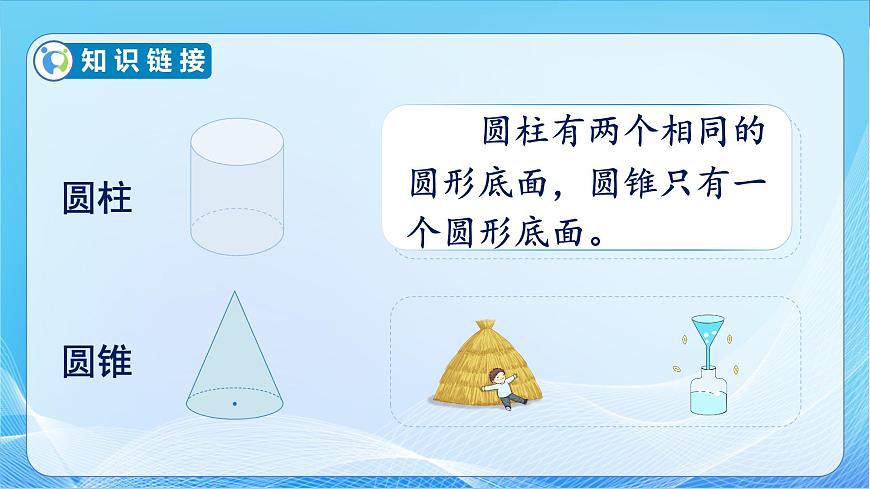 知识链接

圆柱

圆柱有两个相同的圆形底面，圆锥只有一个圆形底面。

圆锥